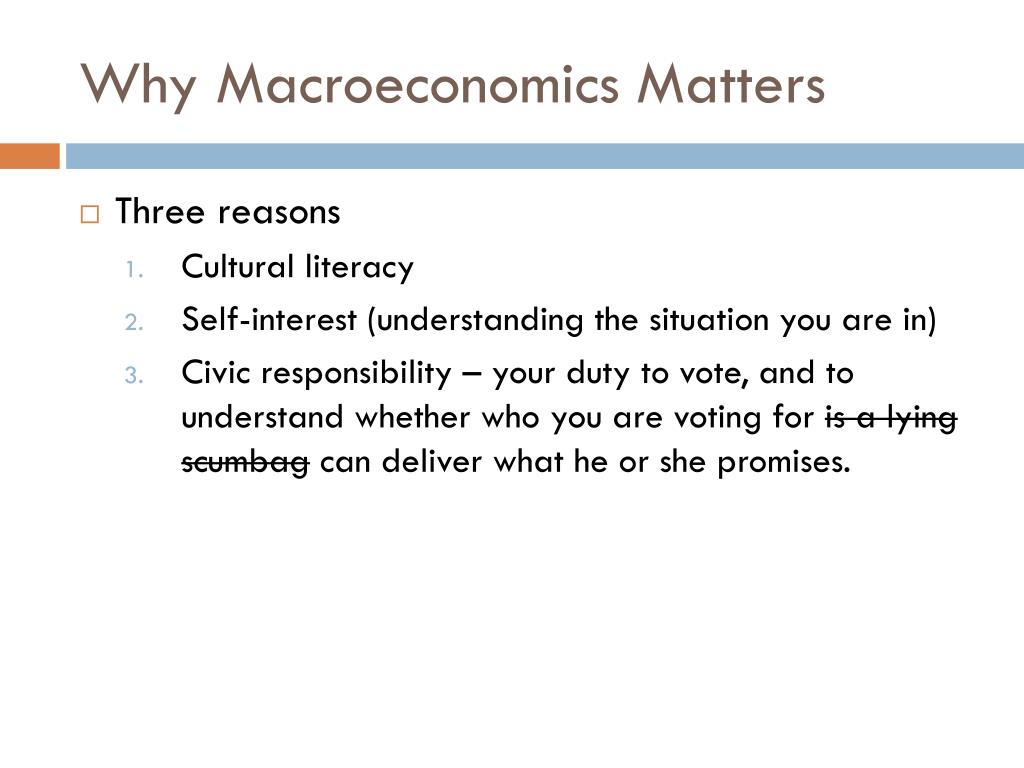 Why Macroeconomics Matters

Three reasons

1. Cultural literacy
2. Self-interest (understanding the situation you are in)
3. Civic responsibility – your duty to vote, and to understand whether who you are voting for ~~is a lying scumbag~~ can deliver what he or she promises.